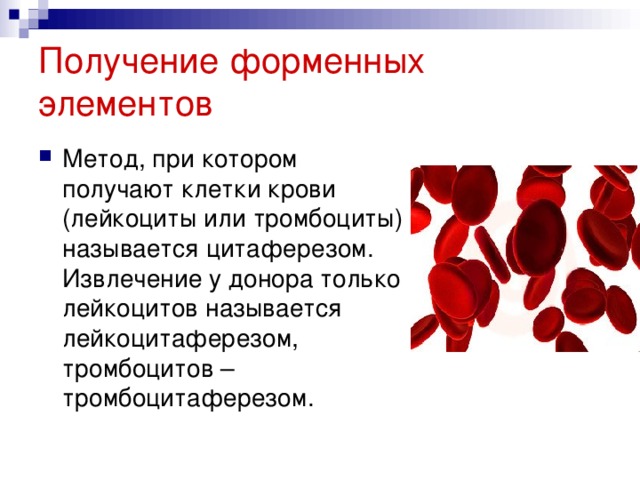 Получение форменных элементов

Метод, при котором получают клетки крови (лейкоциты или тромбоциты) называется цитаферезом. Извлечение у донора только лейкоцитов называется лейкоцитаферезом, тромбоцитов – тромбоцитаферезом.